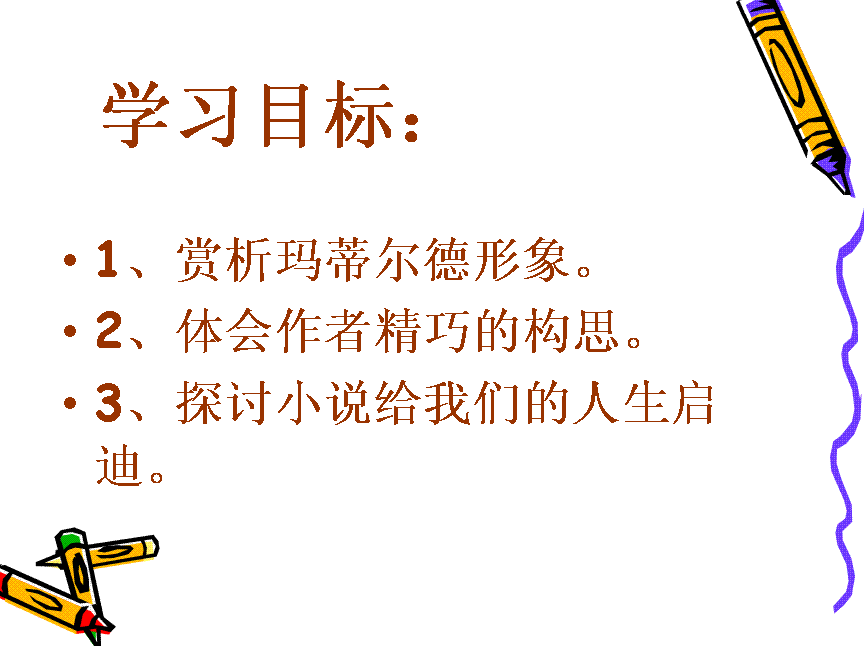 学习目标：

• 1、赏析玛蒂尔德形象。
• 2、体会作者精巧的构思。
• 3、探讨小说给我们的人生启迪。